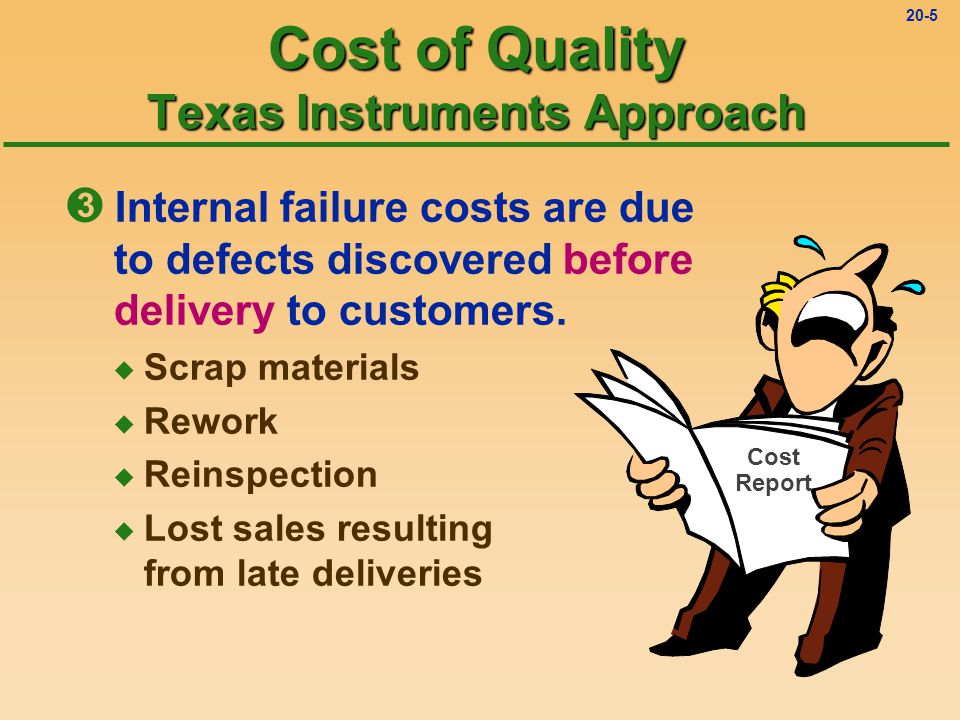 20-5

Cost of Quality
Texas Instruments Approach

❸ Internal failure costs are due to defects discovered before delivery to customers.

◆ Scrap materials
◆ Rework
◆ Reinspection
◆ Lost sales resulting from late deliveries

Cost Report